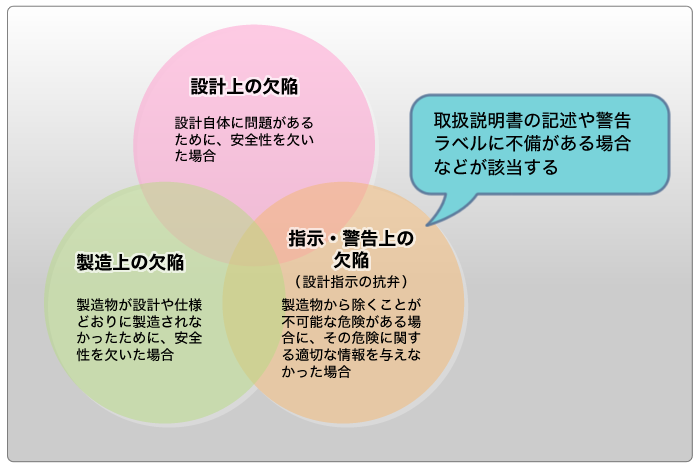 設計上の欠陥

設計自体に問題があるために、安全性を欠いた場合

取扱説明書の記述や警告ラベルに不備がある場合などが該当する

製造上の欠陥

製造物が設計や仕様どおりに製造されなかったために、安全性を欠いた場合

指示・警告上の欠陥
（設計指示の抗弁）

製造物から除くことが不可能な危険がある場合に、その危険に関する適切な情報を与えなかった場合